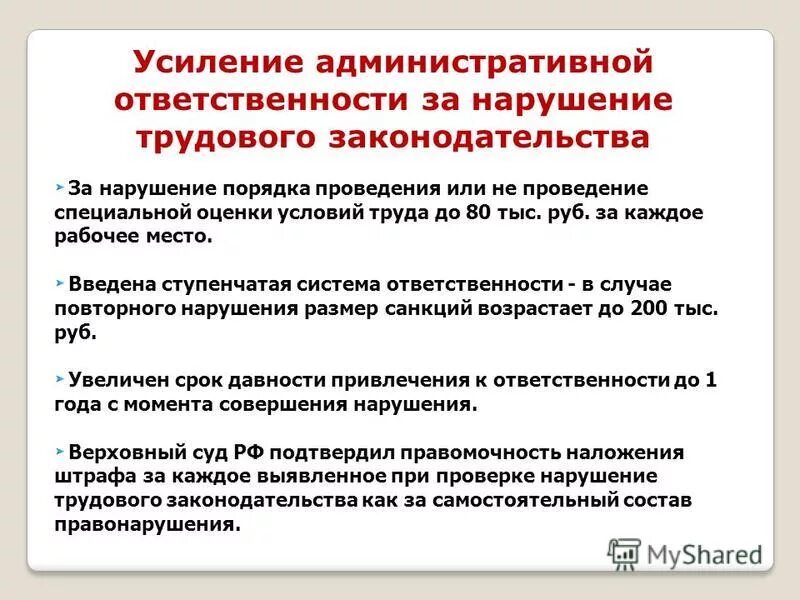 Усиление административной ответственности за нарушение трудового законодательства

За нарушение порядка проведения или не проведение специальной оценки условий труда до 80 тыс. руб. за каждое рабочее место.

Введена ступенчатая система ответственности - в случае повторного нарушения размер санкций возрастает до 200 тыс. руб.

Увеличен срок давности привлечения к ответственности до 1 года с момента совершения нарушения.

Верховный суд РФ подтвердил правомочность наложения штрафа за каждое выявленное при проверке нарушение трудового законодательства как за самостоятельный состав правонарушения.

MyShared